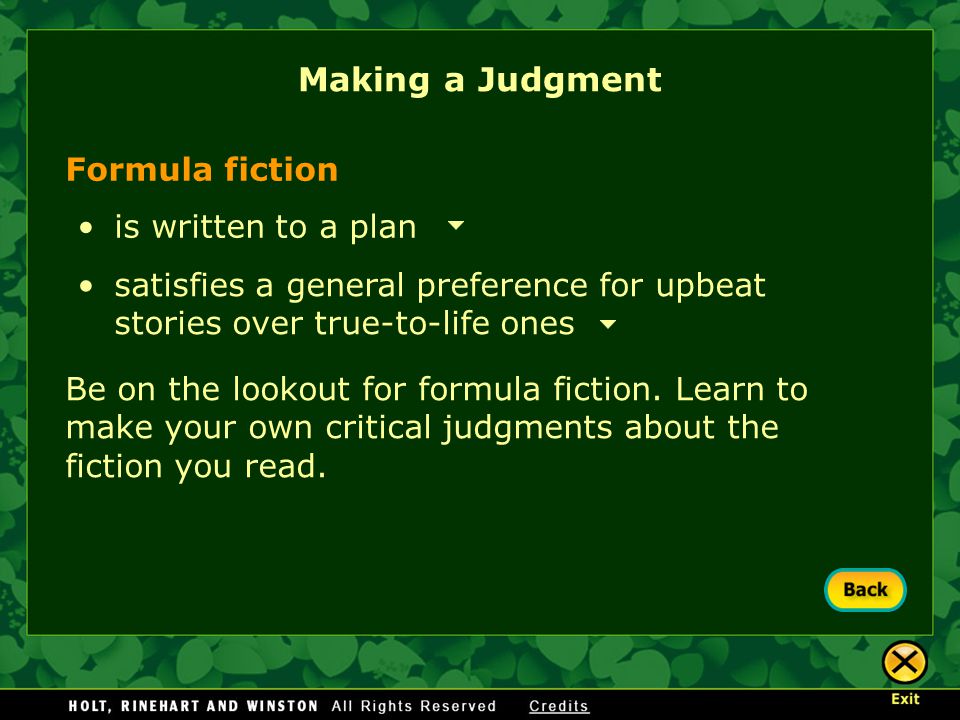 Making a Judgment

Formula fiction

• is written to a plan

• satisfies a general preference for upbeat stories over true-to-life ones

Be on the lookout for formula fiction. Learn to make your own critical judgments about the fiction you read.

Back

Exit

HOLT, RINEHART AND WINSTON All Rights Reserved Credits